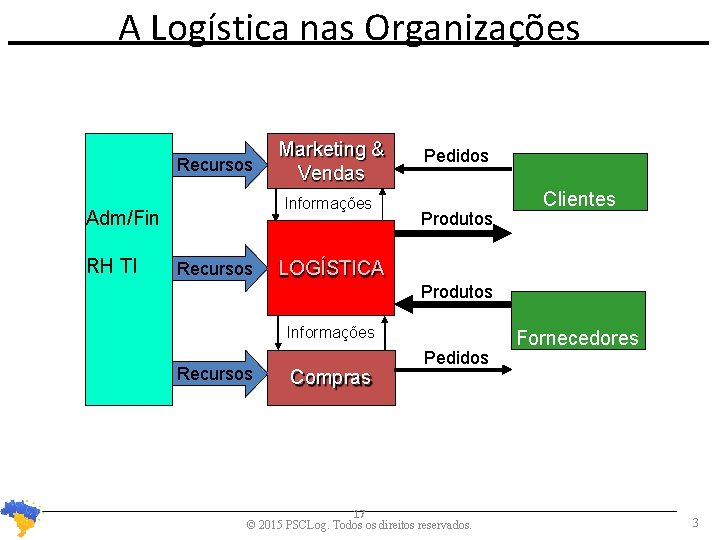 A Logística nas Organizações

Adm/Fin

RH TI

Recursos

Recursos

Recursos

Marketing & Vendas

Informações

LOGÍSTICA

Informações

Compras

Pedidos

Produtos

Produtos

Pedidos

Clientes

Fornecedores

17

© 2015 PSCLog. Todos os direitos reservados.

3